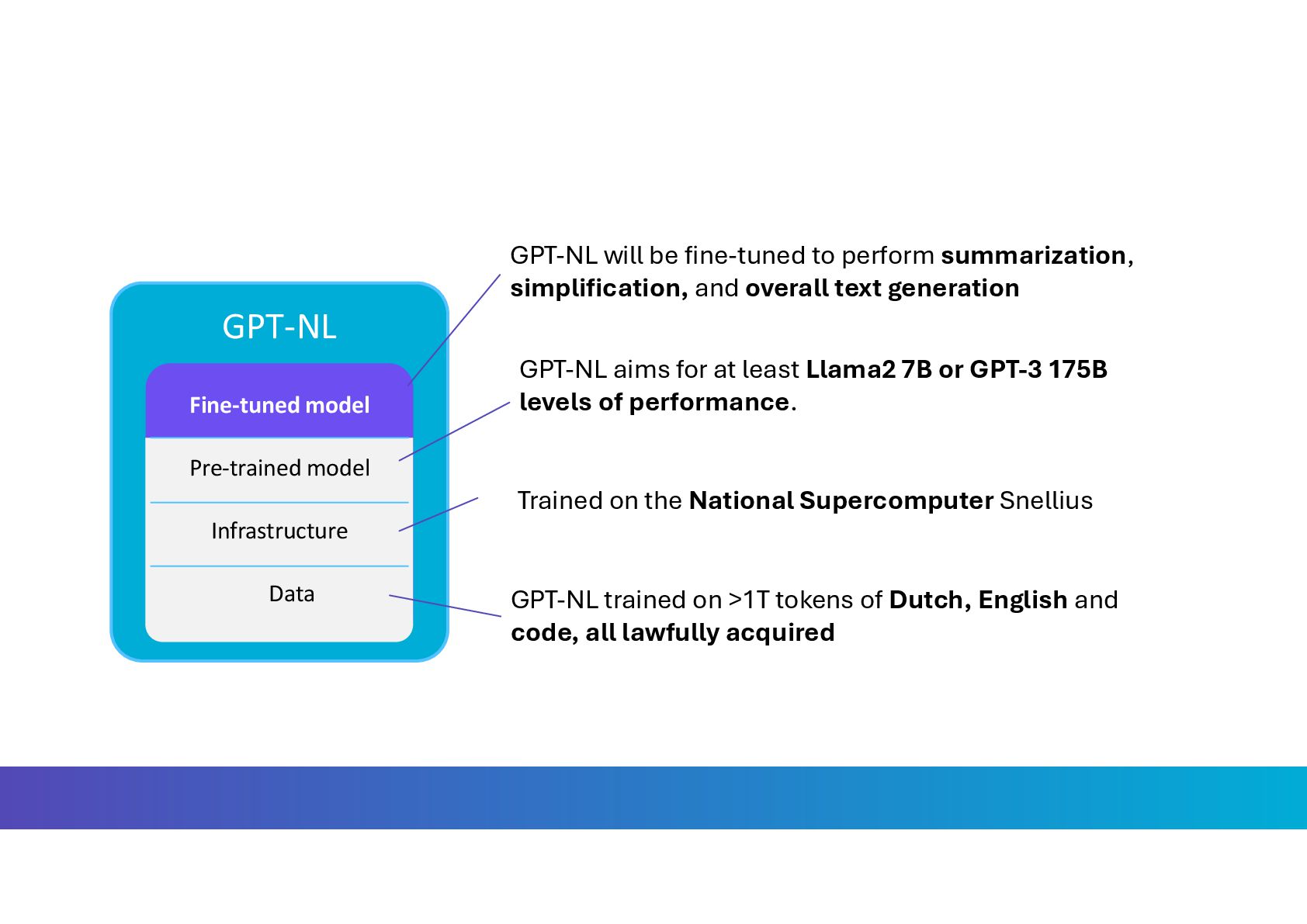 GPT-NL

Fine-tuned model

Pre-trained model

Infrastructure

Data

GPT-NL will be fine-tuned to perform summarization, simplification, and overall text generation

GPT-NL aims for at least Llama2 7B or GPT-3 175B levels of performance.

Trained on the National Supercomputer Snellius

GPT-NL trained on >1T tokens of Dutch, English and code, all lawfully acquired